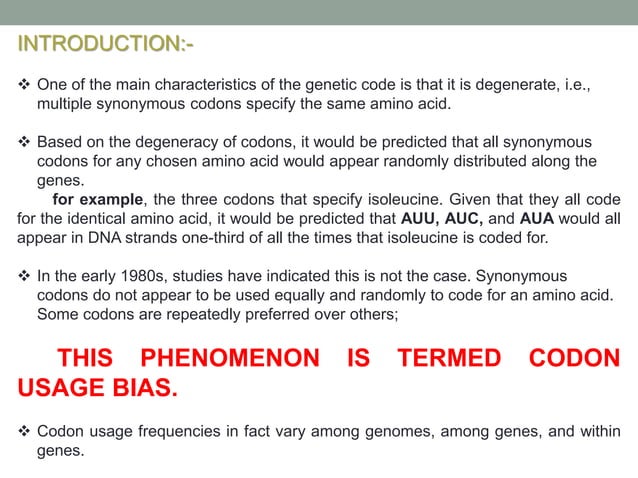 INTRODUCTION:-

❖ One of the main characteristics of the genetic code is that it is degenerate, i.e., multiple synonymous codons specify the same amino acid.

❖ Based on the degeneracy of codons, it would be predicted that all synonymous codons for any chosen amino acid would appear randomly distributed along the genes.
for example, the three codons that specify isoleucine. Given that they all code for the identical amino acid, it would be predicted that AUU, AUC, and AUA would all appear in DNA strands one-third of all the times that isoleucine is coded for.

❖ In the early 1980s, studies have indicated this is not the case. Synonymous codons do not appear to be used equally and randomly to code for an amino acid. Some codons are repeatedly preferred over others;

THIS PHENOMENON IS TERMED CODON USAGE BIAS.

❖ Codon usage frequencies in fact vary among genomes, among genes, and within genes.